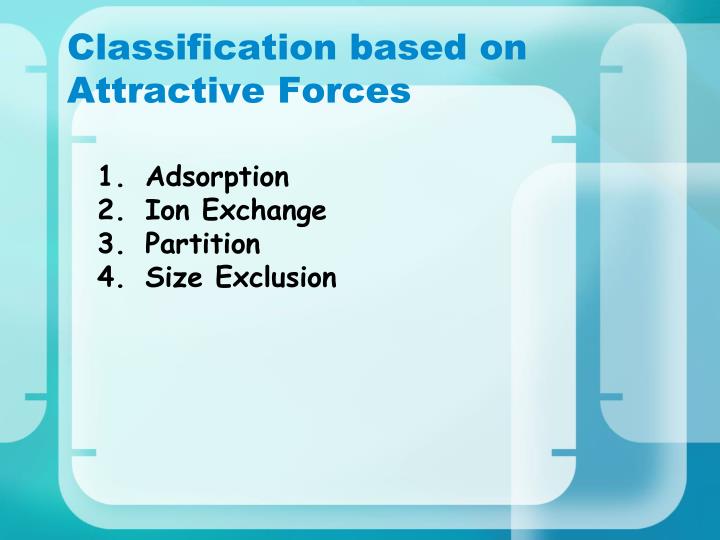 Classification based on Attractive Forces

1. Adsorption
2. Ion Exchange
3. Partition
4. Size Exclusion